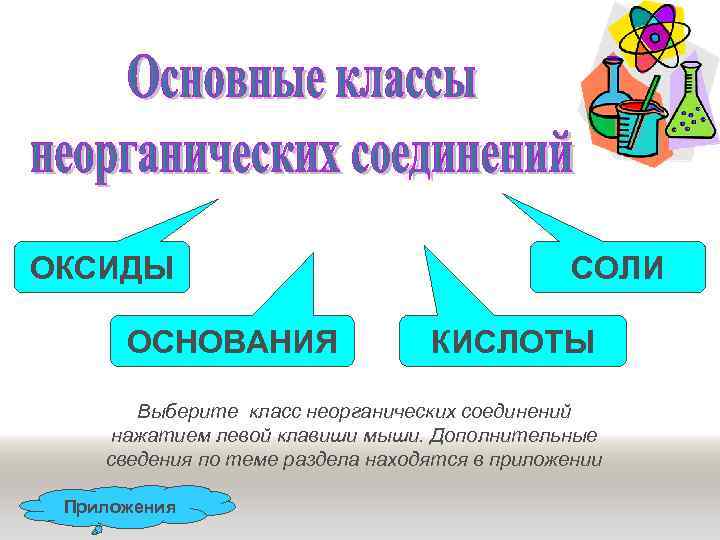 Основные классы неорганических соединений

ОКСИДЫ

СОЛИ

ОСНОВАНИЯ

КИСЛОТЫ

Выберите класс неорганических соединений нажатием левой клавиши мыши. Дополнительные сведения по теме раздела находятся в приложении

Приложения